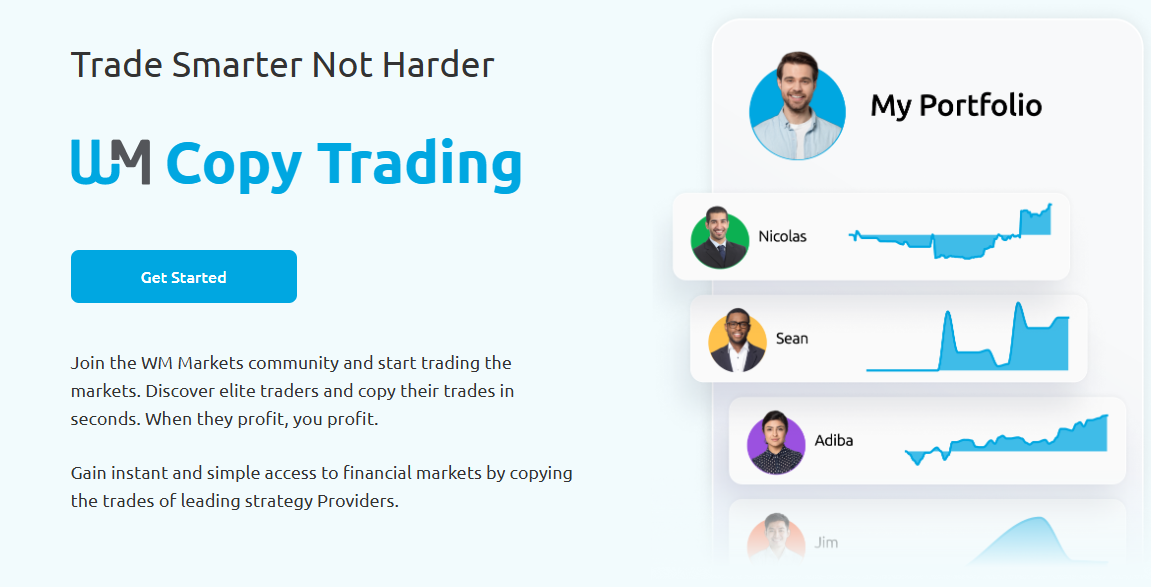 Trade Smarter Not Harder

WM Copy Trading

Get Started

Join the WM Markets community and start trading the markets. Discover elite traders and copy their trades in seconds. When they profit, you profit.

Gain instant and simple access to financial markets by copying the trades of leading strategy Providers.

My Portfolio

Nicolas

Sean

Adiba

Jim